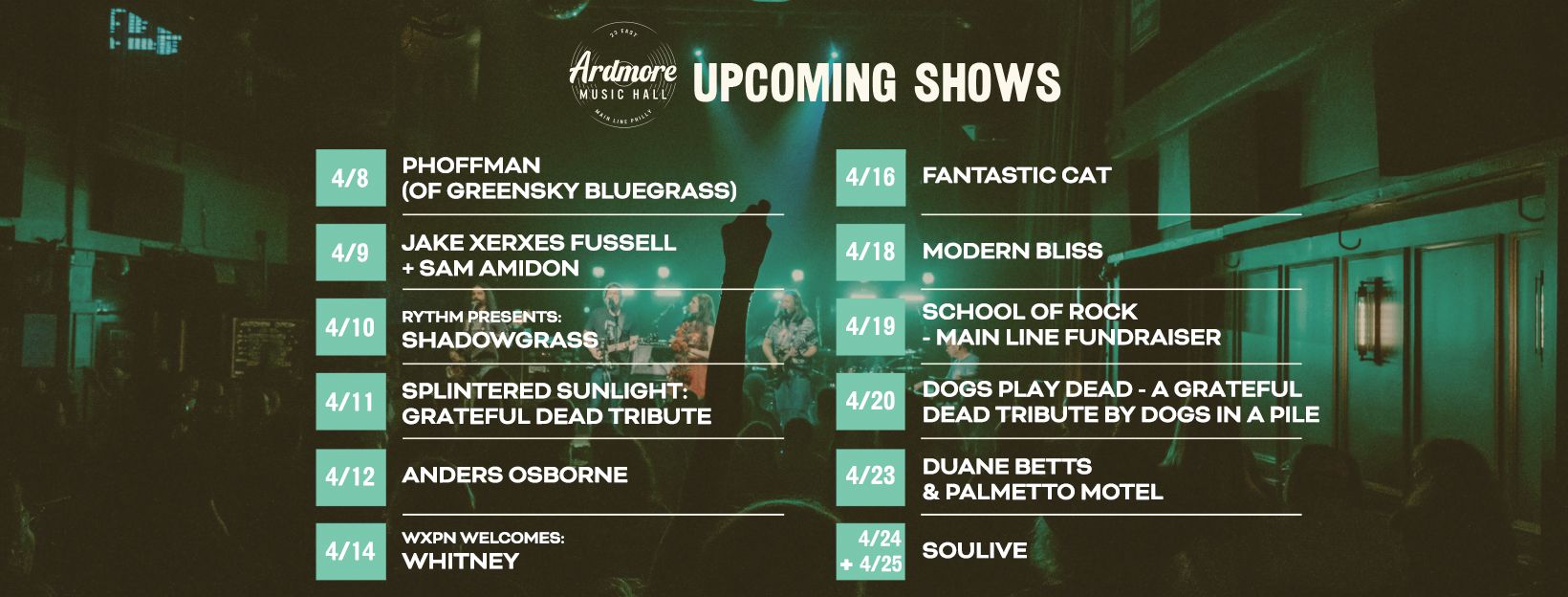 23 EAST
Ardmore
MUSIC HALL
MAIN LINE PHILLY

UPCOMING SHOWS

4/8
PHOFFMAN (OF GREENSKY BLUEGRASS)

4/9
JAKE XERXES FUSSELL + SAM AMIDON

4/10
RYTHM PRESENTS:
SHADOWGRASS

4/11
SPLINTERED SUNLIGHT: GRATEFUL DEAD TRIBUTE

4/12
ANDERS OSBORNE

4/14
WXPN WELCOMES:
WHITNEY

4/16
FANTASTIC CAT

4/18
MODERN BLISS

4/19
SCHOOL OF ROCK - MAIN LINE FUNDRAISER

4/20
DOGS PLAY DEAD - A GRATEFUL DEAD TRIBUTE BY DOGS IN A PILE

4/23
DUANE BETTS & PALMETTO MOTEL

4/24 + 4/25
SOULIVE